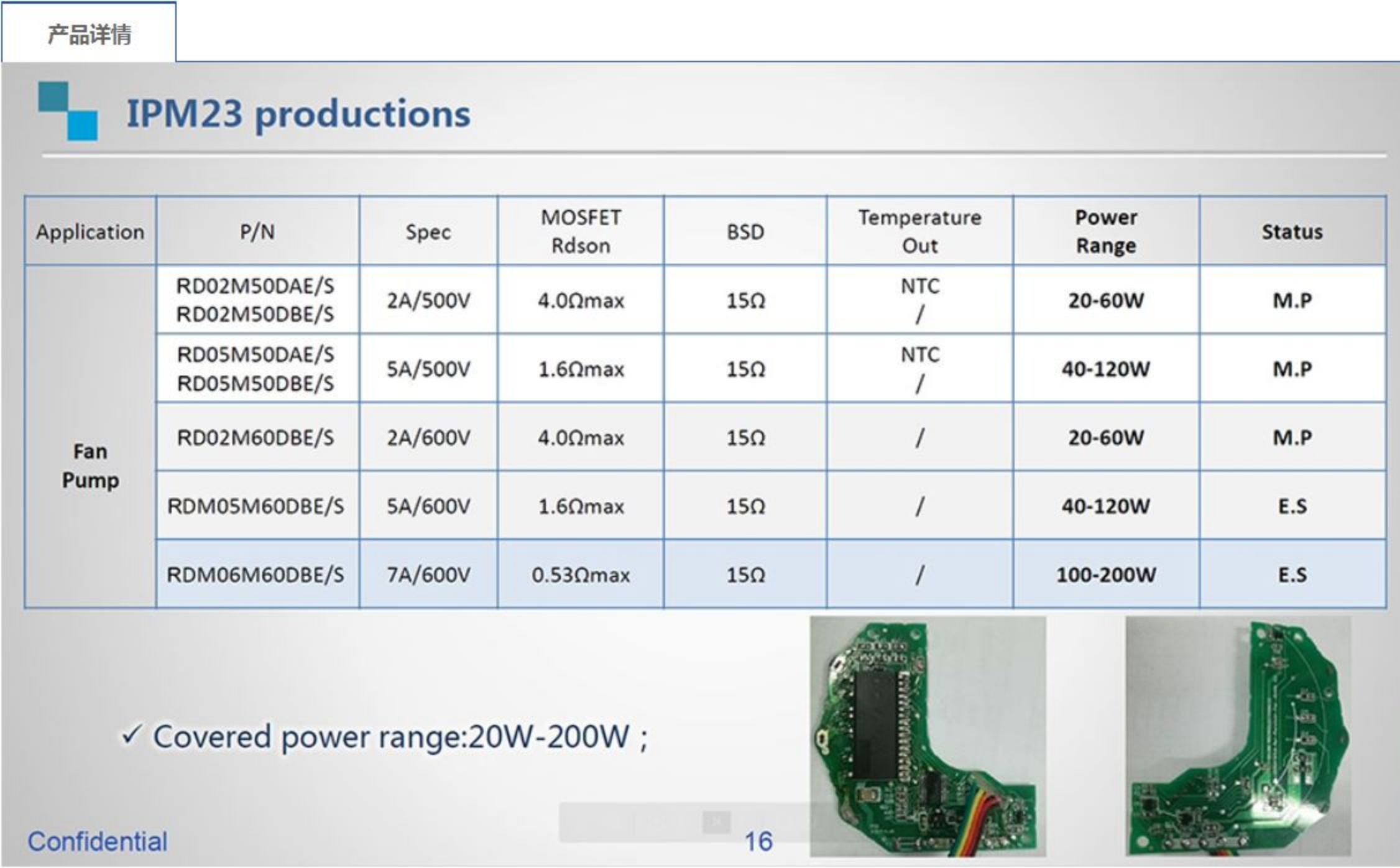 产品详情

IPM23 productions

| Application | P/N | Spec | MOSFET Rdson | BSD | Temperature Out | Power Range | Status |
|---|---|---|---|---|---|---|---|
| Fan Pump | RD02M50DAE/S RD02M50DBE/S | 2A/500V | 4.0Ωmax | 15Ω | NTC / | 20-60W | M.P |
| | RD05M50DAE/S RD05M50DBE/S | 5A/500V | 1.6Ωmax | 15Ω | NTC / | 40-120W | M.P |
| | RD02M60DBE/S | 2A/600V | 4.0Ωmax | 15Ω | / | 20-60W | M.P |
| | RDM05M60DBE/S | 5A/600V | 1.6Ωmax | 15Ω | / | 40-120W | E.S |
| | RDM06M60DBE/S | 7A/600V | 0.53Ωmax | 15Ω | / | 100-200W | E.S |

✓ Covered power range:20W-200W ;

Confidential

16